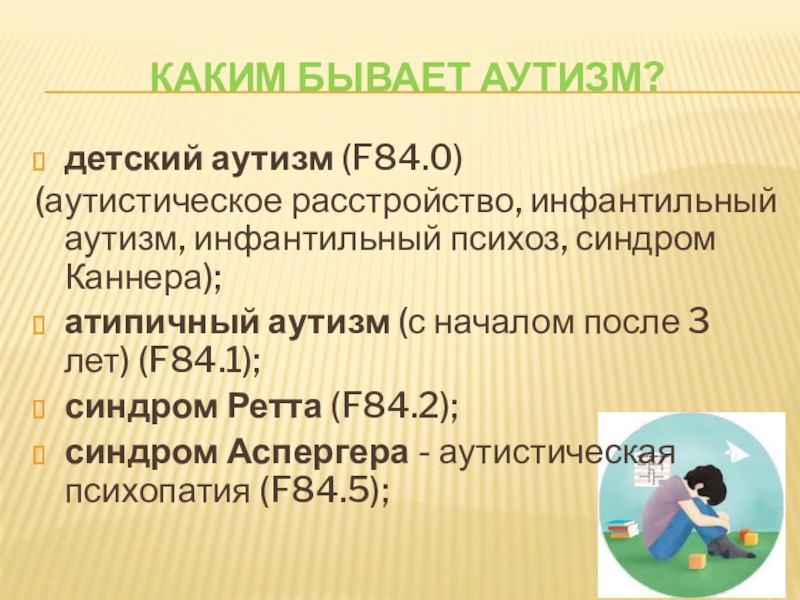 КАКИМ БЫВАЕТ АУТИЗМ?

детский аутизм (F84.0)
(аутистическое расстройство, инфантильный аутизм, инфантильный психоз, синдром Каннера);

атипичный аутизм (с началом после 3 лет) (F84.1);

синдром Ретта (F84.2);

синдром Аспергера - аутистическая психопатия (F84.5);